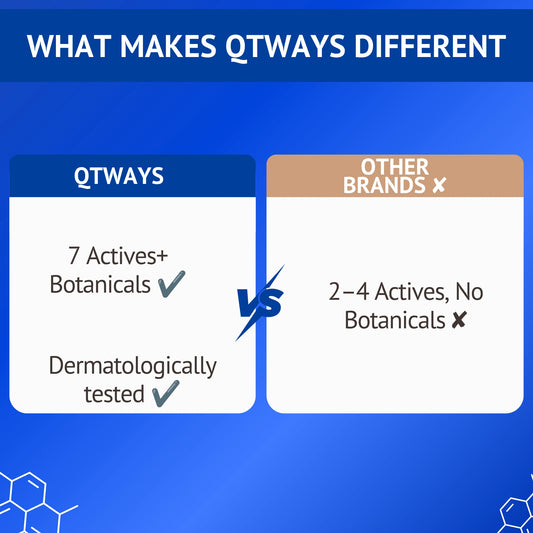 WHAT MAKES QTWAYS DIFFERENT

QTWAYS

7 Actives+ Botanicals ✔

Dermatologically tested ✔

VS

OTHER BRANDS ✘

2–4 Actives, No Botanicals ✘